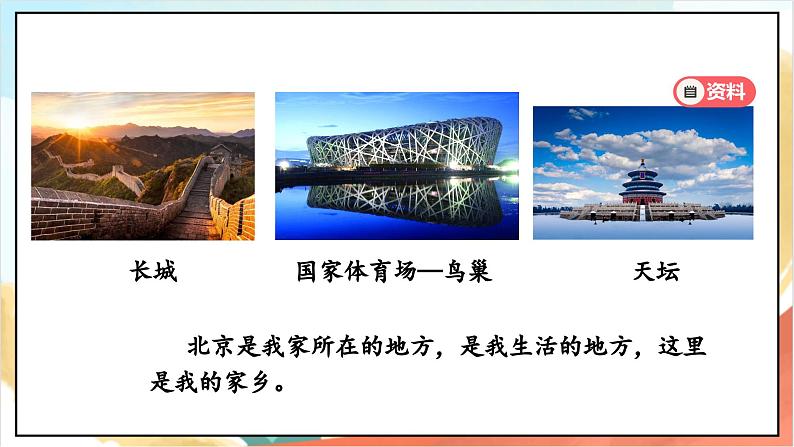 资料

长城

国家体育场—鸟巢

天坛

北京是我家所在的地方，是我生活的地方，这里是我的家乡。